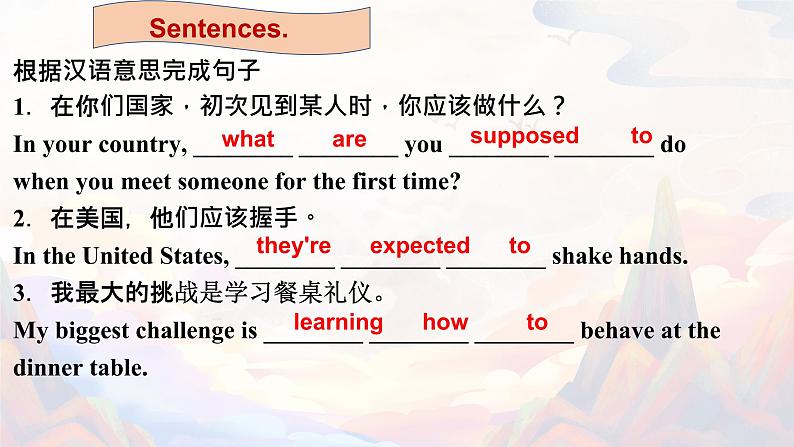 Sentences.

根据汉语意思完成句子

1. 在你们国家，初次见到某人时，你应该做什么？

In your country, what are you supposed to do when you meet someone for the first time?

2. 在美国，他们应该握手。

In the United States, they're expected to shake hands.

3. 我最大的挑战是学习餐桌礼仪。

My biggest challenge is learning how to behave at the dinner table.